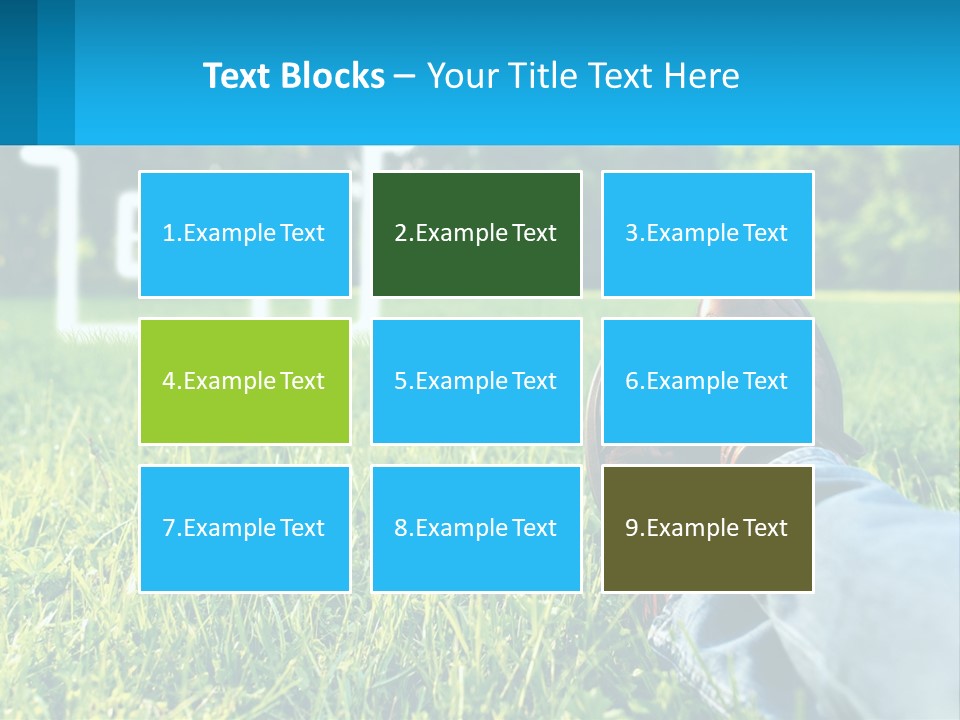 Text Blocks – Your Title Text Here

1.Example Text

2.Example Text

3.Example Text

4.Example Text

5.Example Text

6.Example Text

7.Example Text

8.Example Text

9.Example Text